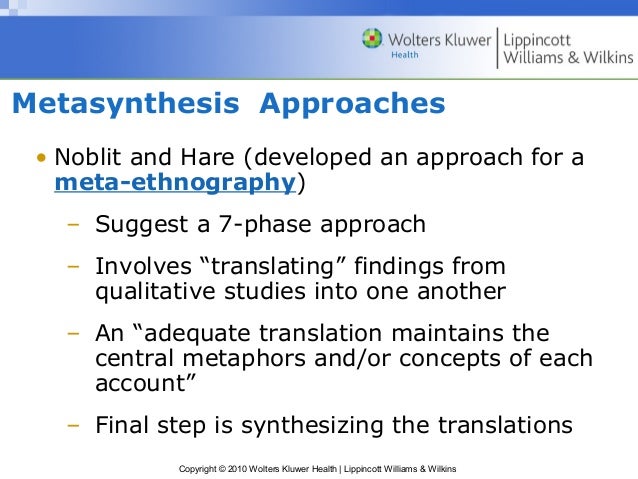 Wolters Kluwer Health | Lippincott Williams & Wilkins

Metasynthesis Approaches

• Noblit and Hare (developed an approach for a meta-ethnography)
– Suggest a 7-phase approach
– Involves “translating” findings from qualitative studies into one another
– An “adequate translation maintains the central metaphors and/or concepts of each account”
– Final step is synthesizing the translations

Copyright © 2010 Wolters Kluwer Health | Lippincott Williams & Wilkins